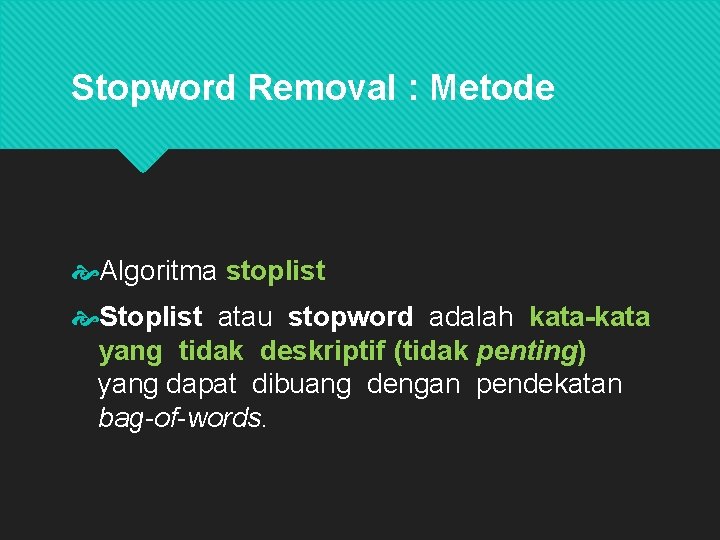 Stopword Removal : Metode

Algoritma stoplist

Stoplist atau stopword adalah kata-kata yang tidak deskriptif (tidak penting) yang dapat dibuang dengan pendekatan bag-of-words.